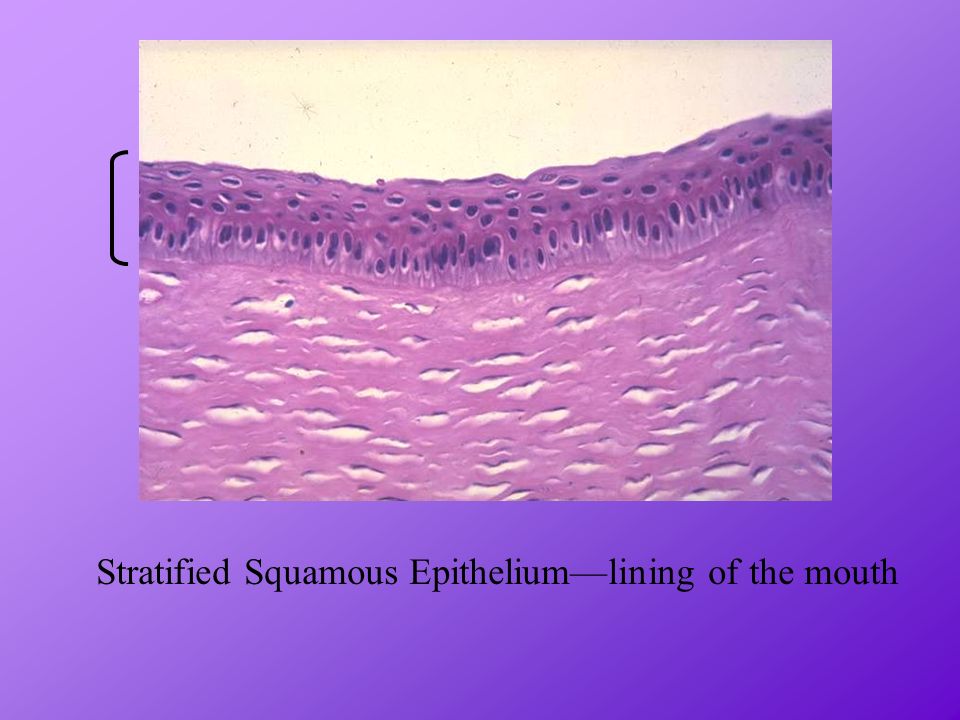 Stratified Squamous Epithelium—lining of the mouth